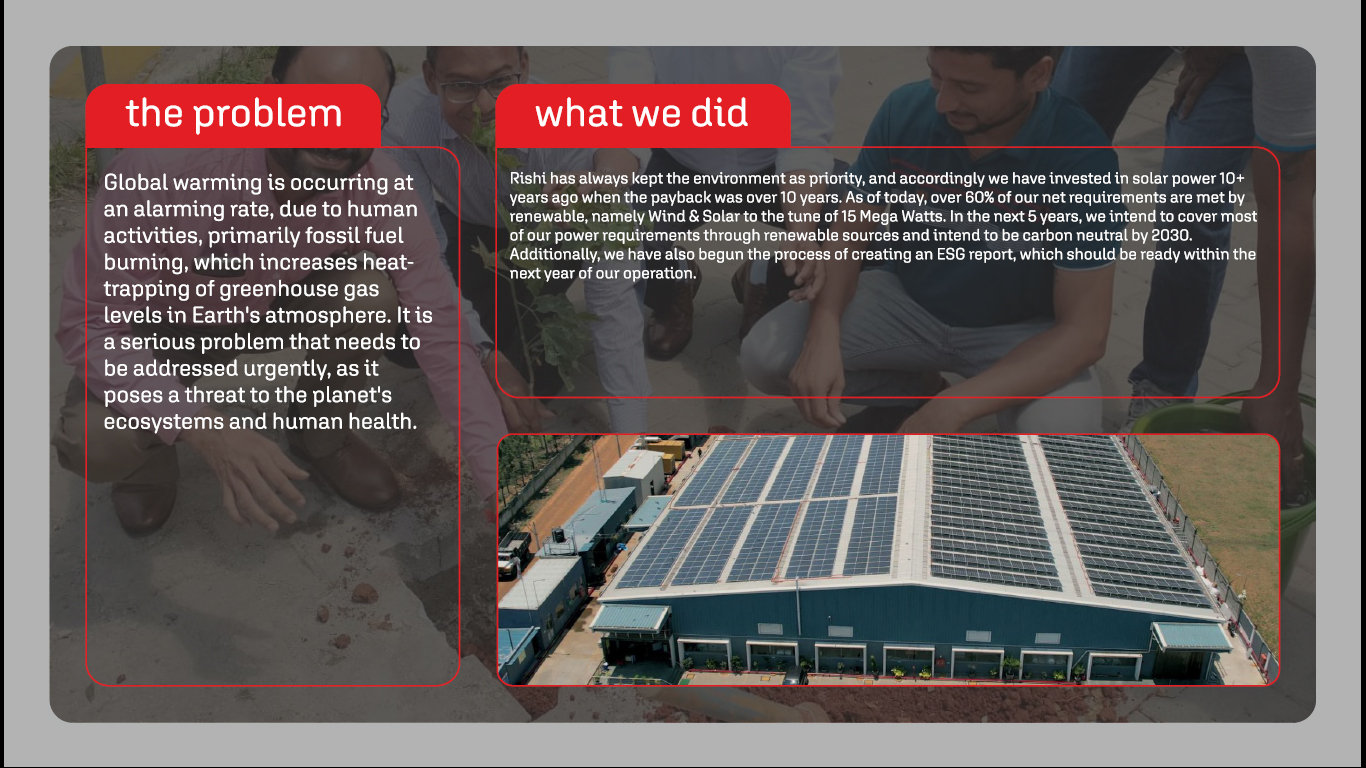 the problem

Global warming is occurring at an alarming rate, due to human activities, primarily fossil fuel burning, which increases heat-trapping of greenhouse gas levels in Earth's atmosphere. It is a serious problem that needs to be addressed urgently, as it poses a threat to the planet's ecosystems and human health.

what we did

Rishi has always kept the environment as priority, and accordingly we have invested in solar power 10+ years ago when the payback was over 10 years. As of today, over 60% of our net requirements are met by renewable, namely Wind & Solar to the tune of 15 Mega Watts. In the next 5 years, we intend to cover most of our power requirements through renewable sources and intend to be carbon neutral by 2030. Additionally, we have also begun the process of creating an ESG report, which should be ready within the next year of our operation.